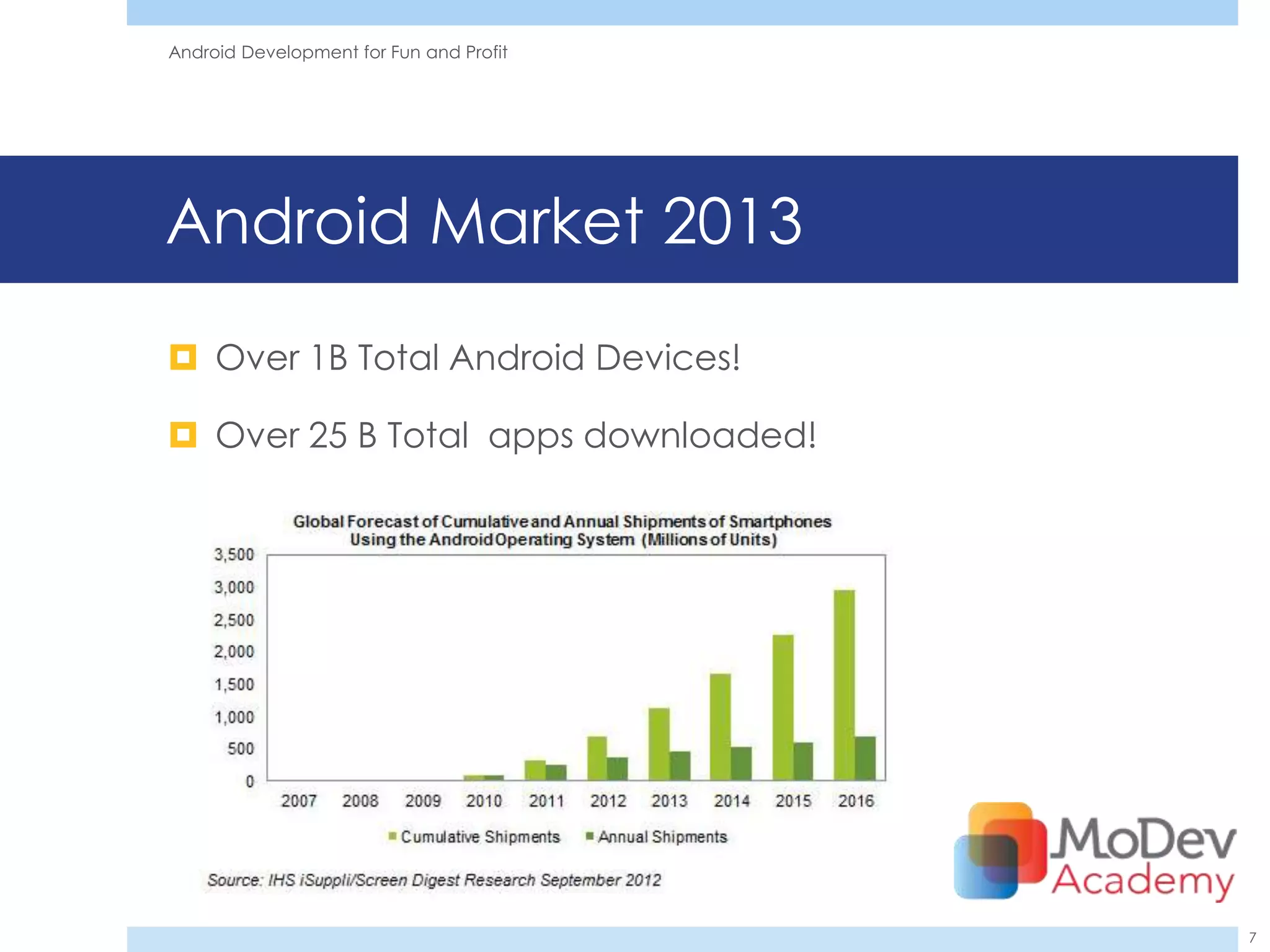 Android Development for Fun and Profit

Android Market 2013

Over 1B Total Android Devices!

Over 25 B Total apps downloaded!

Global Forecast of Cumulative and Annual Shipments of Smartphones Using the Android Operating System (Millions of Units)

3,500
3,000
2,500
2,000
1,500
1,000
500
0

2007 2008 2009 2010 2011 2012 2013 2014 2015 2016

Cumulative Shipments Annual Shipments

Source: IHS iSuppli/Screen Digest Research September 2012

MoDev Academy

7